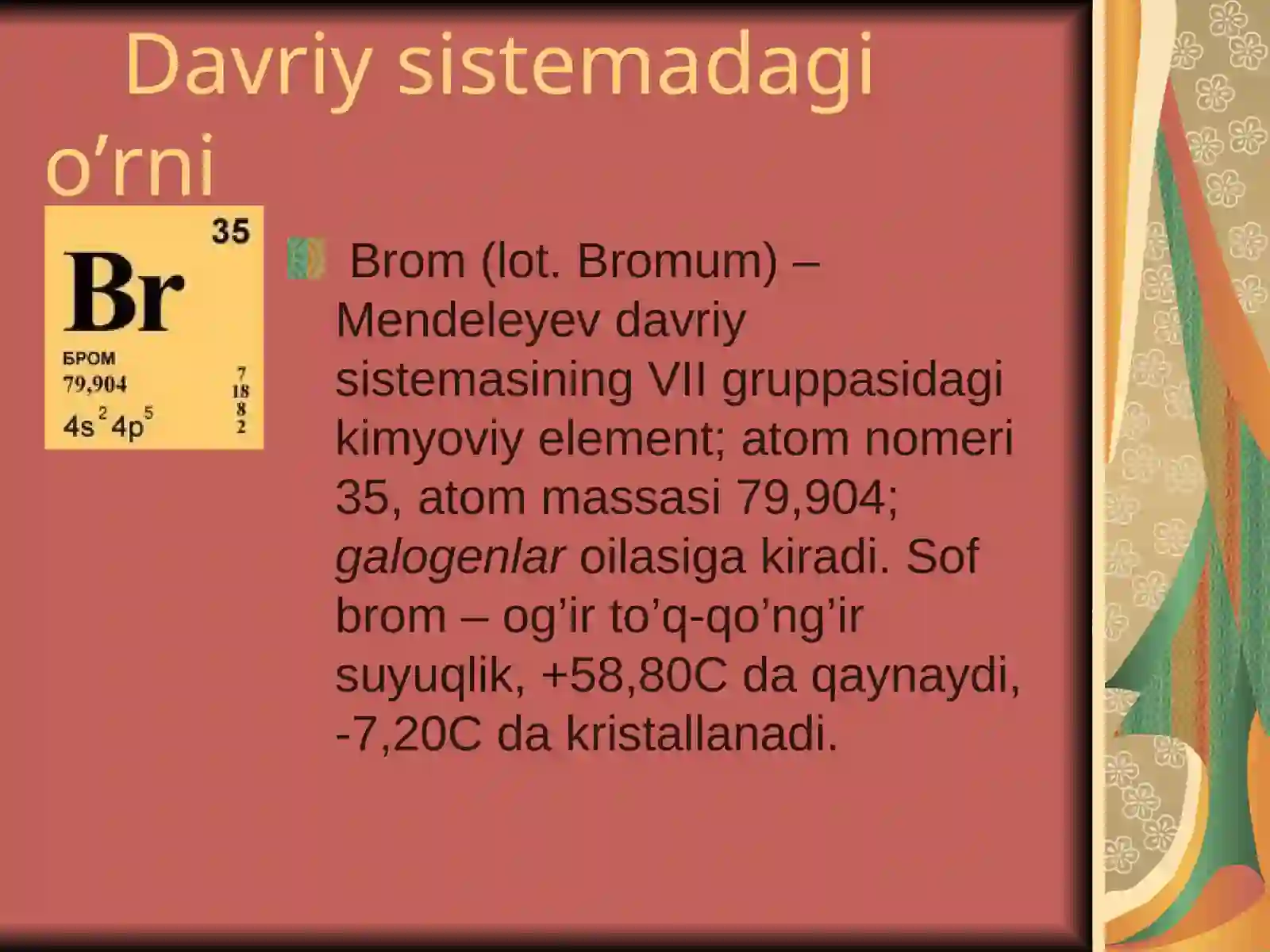 Davriy sistemadagi o’rni

35
Br
БРОМ
79,904
$4s^2 4p^5$
7
18
8
2

Brom (lot. Bromum) – Mendeleyev davriy sistemasining VII gruppasidagi kimyoviy element; atom nomeri 35, atom massasi 79,904; galogenlar oilasiga kiradi. Sof brom – og’ir to’q-qo’ng’ir suyuqlik, +58,80C da qaynaydi, -7,20C da kristallanadi.